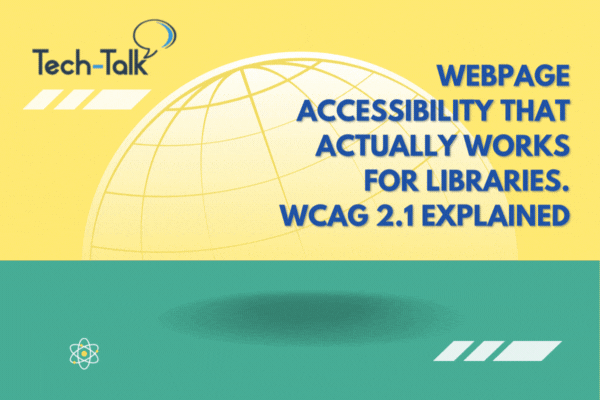 Tech-Talk

WEBPAGE ACCESSIBILITY THAT ACTUALLY WORKS FOR LIBRARIES. WCAG 2.1 EXPLAINED